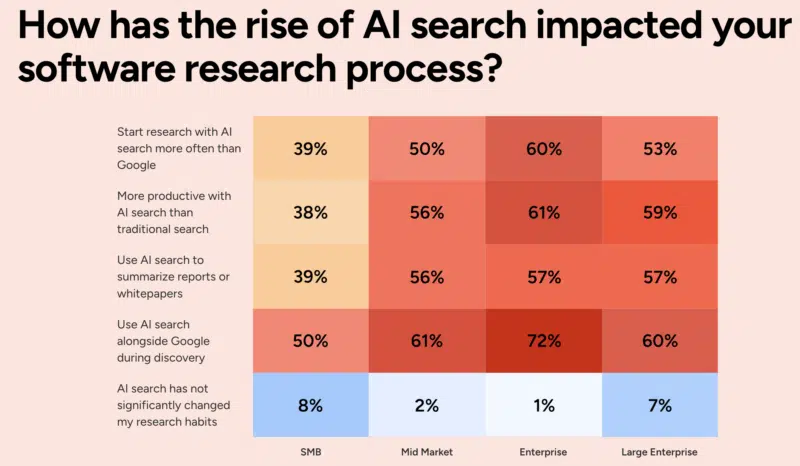 How has the rise of AI search impacted your software research process?

| | SMB | Mid Market | Enterprise | Large Enterprise |
|---|---|---|---|---|
| Start research with AI search more often than Google | 39% | 50% | 60% | 53% |
| More productive with AI search than traditional search | 38% | 56% | 61% | 59% |
| Use AI search to summarize reports or whitepapers | 39% | 56% | 57% | 57% |
| Use AI search alongside Google during discovery | 50% | 61% | 72% | 60% |
| AI search has not significantly changed my research habits | 8% | 2% | 1% | 7% |